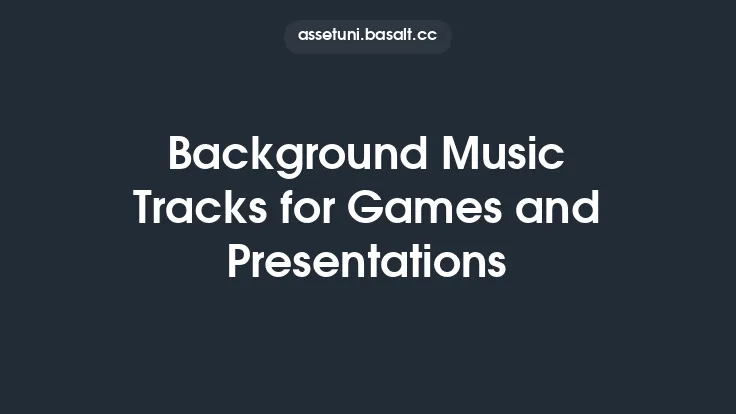 assetuni.basalt.cc

Background Music Tracks for Games and Presentations